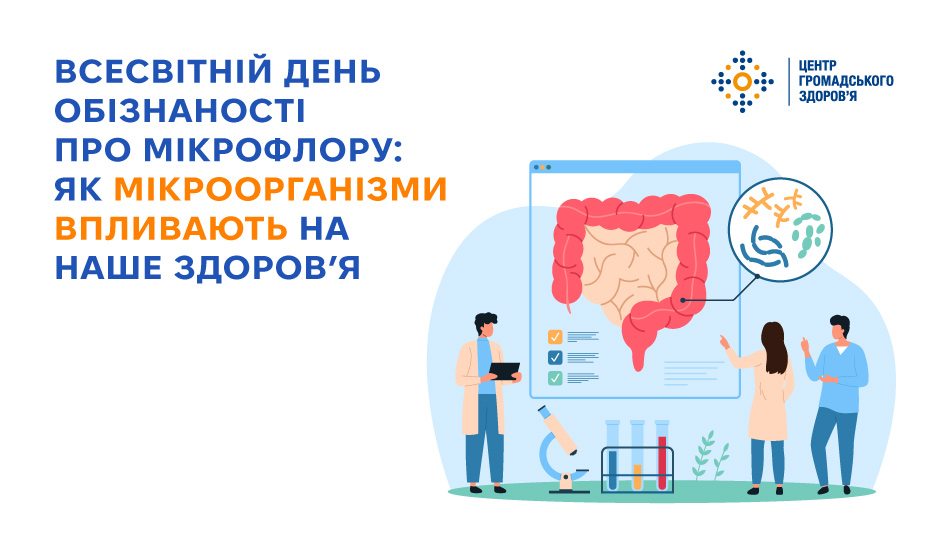 ВСЕСВІТНІЙ ДЕНЬ ОБІЗНАНОСТІ ПРО МІКРОФЛОРУ: ЯК МІКРООРГАНІЗМИ ВПЛИВАЮТЬ НА НАШЕ ЗДОРОВ'Я

ЦЕНТР ГРОМАДСЬКОГО ЗДОРОВ'Я